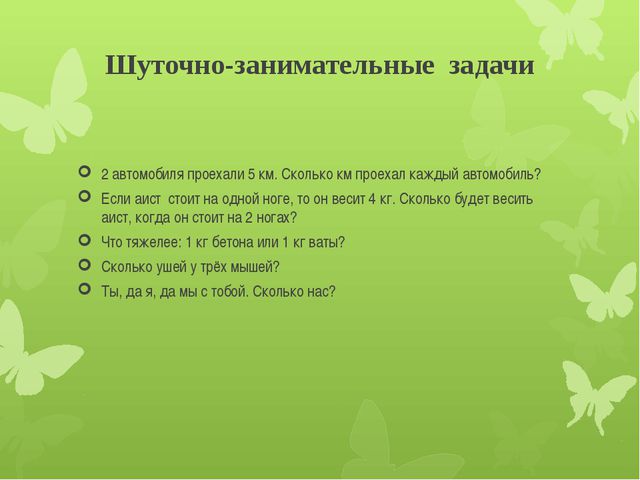 Шуточно-занимательные задачи

2 автомобиля проехали 5 км. Сколько км проехал каждый автомобиль?

Если аист стоит на одной ноге, то он весит 4 кг. Сколько будет весить аист, когда он стоит на 2 ногах?

Что тяжелее: 1 кг бетона или 1 кг ваты?

Сколько ушей у трёх мышей?

Ты, да я, да мы с тобой. Сколько нас?